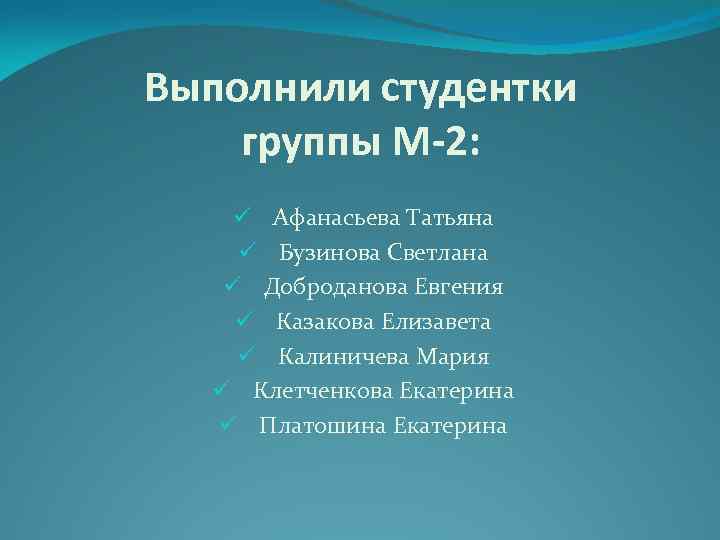 Выполнили студентки группы М-2:

✓ Афанасьева Татьяна
✓ Бузинова Светлана
✓ Доброданова Евгения
✓ Казакова Елизавета
✓ Калиничева Мария
✓ Клетченкова Екатерина
✓ Платошина Екатерина